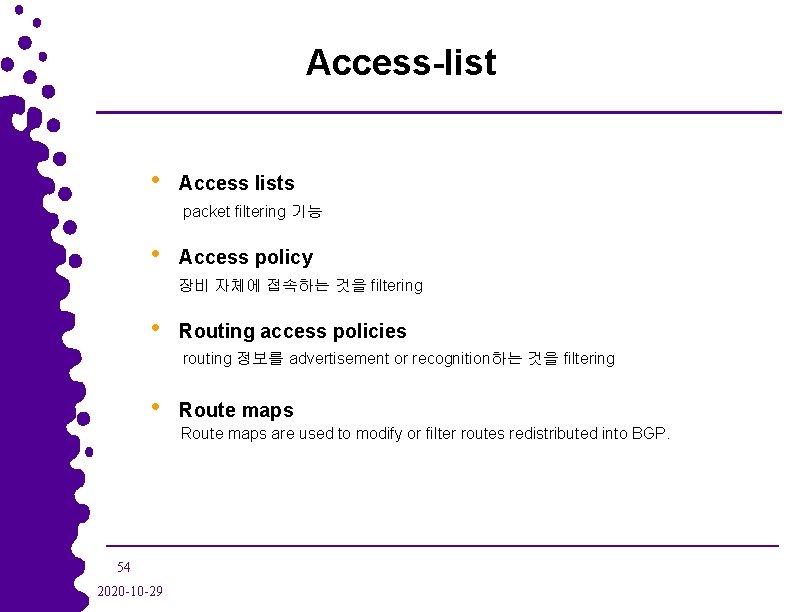 Access-list

• Access lists
packet filtering 기능

• Access policy
장비 자체에 접속하는 것을 filtering

• Routing access policies
routing 정보를 advertisement or recognition하는 것을 filtering

• Route maps
Route maps are used to modify or filter routes redistributed into BGP.

54

2020-10-29